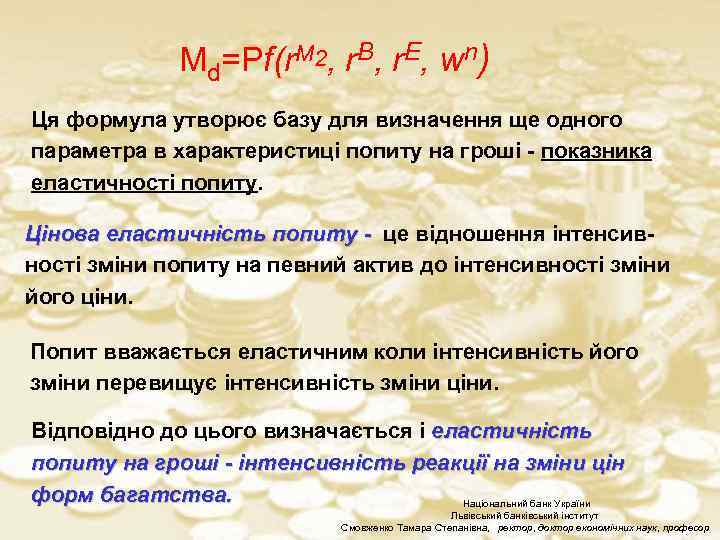 $M_d=Pf(r^{M_2}, r^B, r^E, w^n)$

Ця формула утворює базу для визначення ще одного параметра в характеристиці попиту на гроші - показника еластичності попиту.

Цінова еластичність попиту - це відношення інтенсивності зміни попиту на певний актив до інтенсивності зміни його ціни.

Попит вважається еластичним коли інтенсивність його зміни перевищує інтенсивність зміни ціни.

Відповідно до цього визначається і еластичність попиту на гроші - інтенсивність реакції на зміни цін форм багатства.

Національний банк України
Львівський банківський інститут
Смовженко Тамара Степанівна, ректор, доктор економічних наук, професор